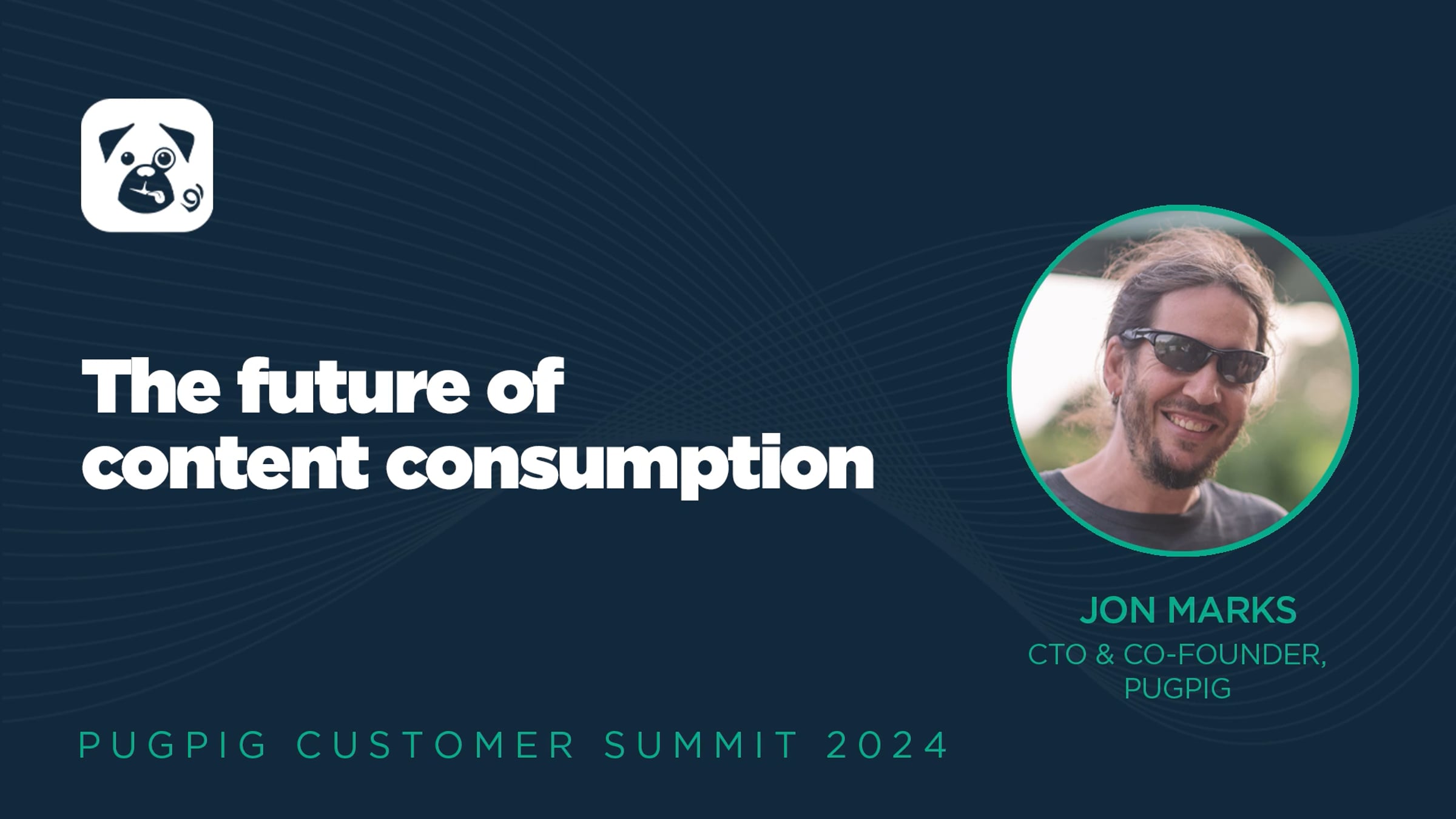 The future of content consumption

JON MARKS
CTO & CO-FOUNDER,
PUGPIG

PUGPIG CUSTOMER SUMMIT 2024